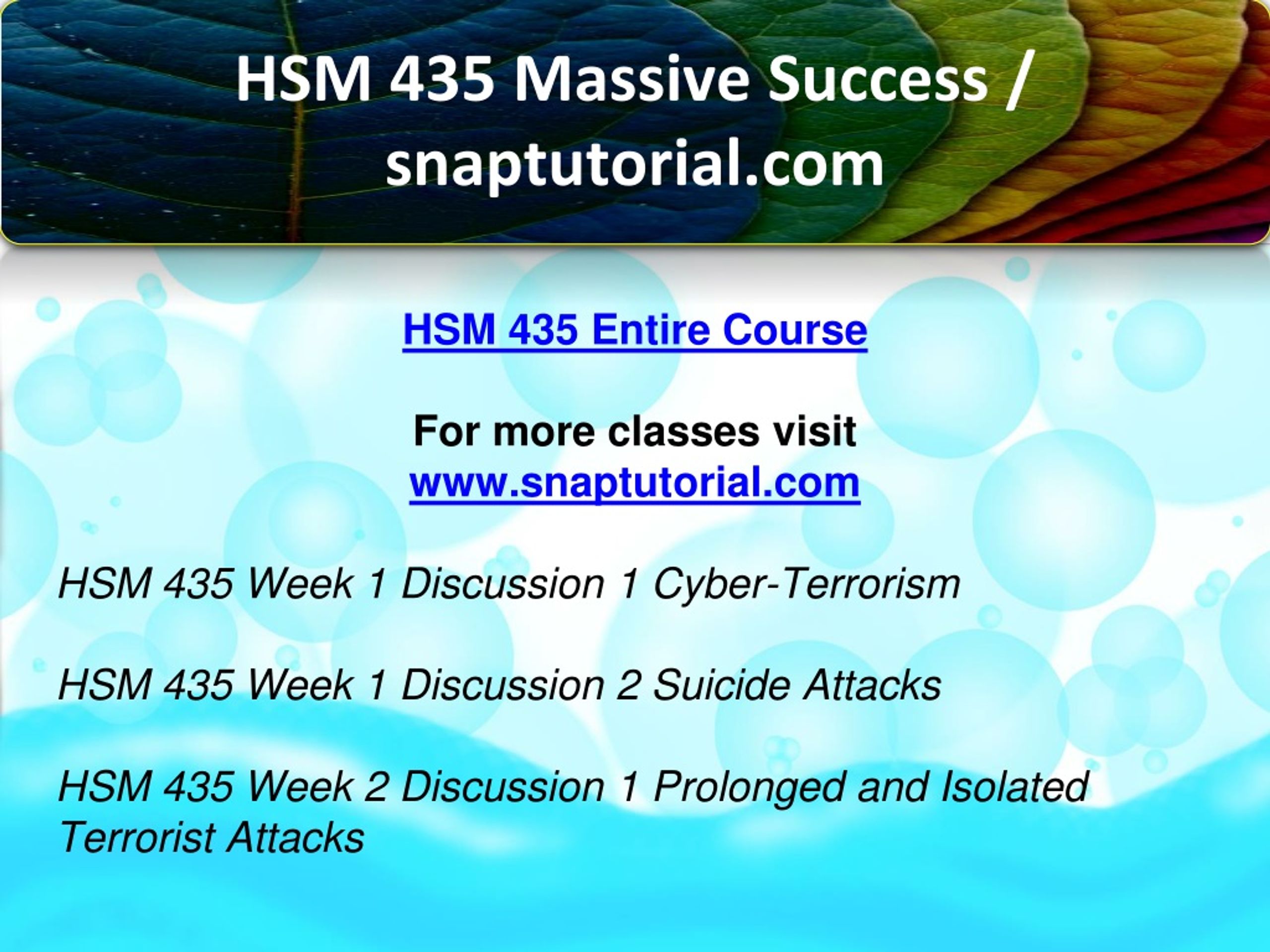 HSM 435 Massive Success / snaptutorial.com

HSM 435 Entire Course

For more classes visit
www.snaptutorial.com

HSM 435 Week 1 Discussion 1 Cyber-Terrorism

HSM 435 Week 1 Discussion 2 Suicide Attacks

HSM 435 Week 2 Discussion 1 Prolonged and Isolated Terrorist Attacks